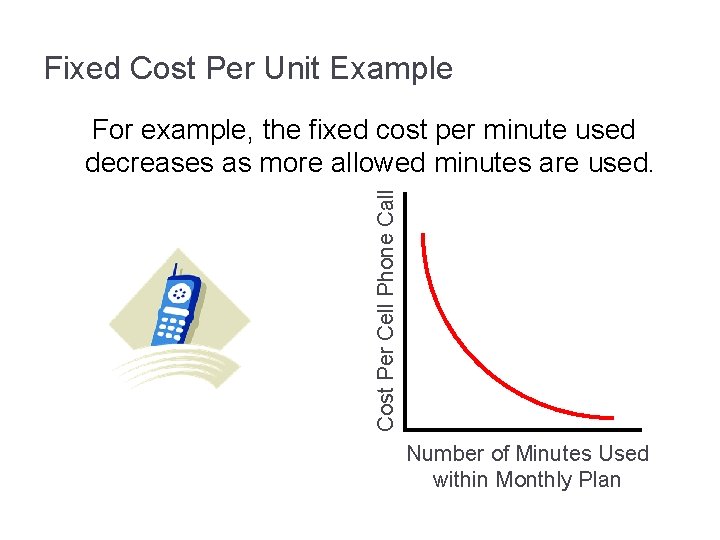 Fixed Cost Per Unit Example

For example, the fixed cost per minute used decreases as more allowed minutes are used.

Cost Per Cell Phone Call

Number of Minutes Used within Monthly Plan